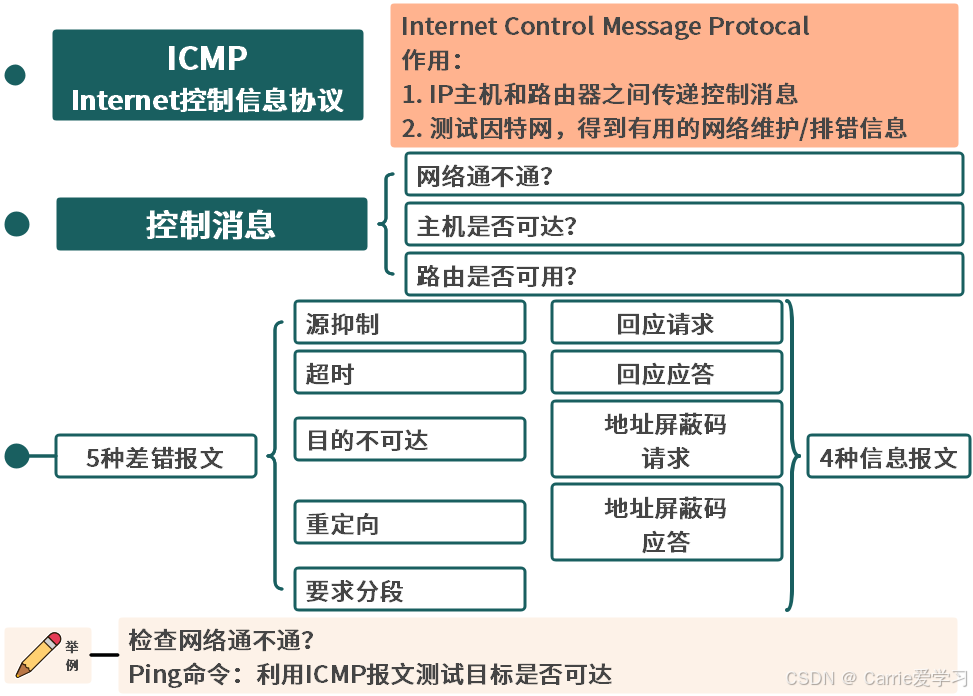 ICMP
Internet控制信息协议

Internet Control Message Protocal
作用：
1. IP主机和路由器之间传递控制消息
2. 测试因特网，得到有用的网络维护/排错信息

控制消息

网络通不通？
主机是否可达？
路由是否可用？

5种差错报文

源抑制
超时
目的不可达
重定向
要求分段

回应请求
回应应答
地址屏蔽码请求
地址屏蔽码应答

4种信息报文

举例

检查网络通不通？
Ping命令：利用ICMP报文测试目标是否可达

CSDN @ Carrie爱学习